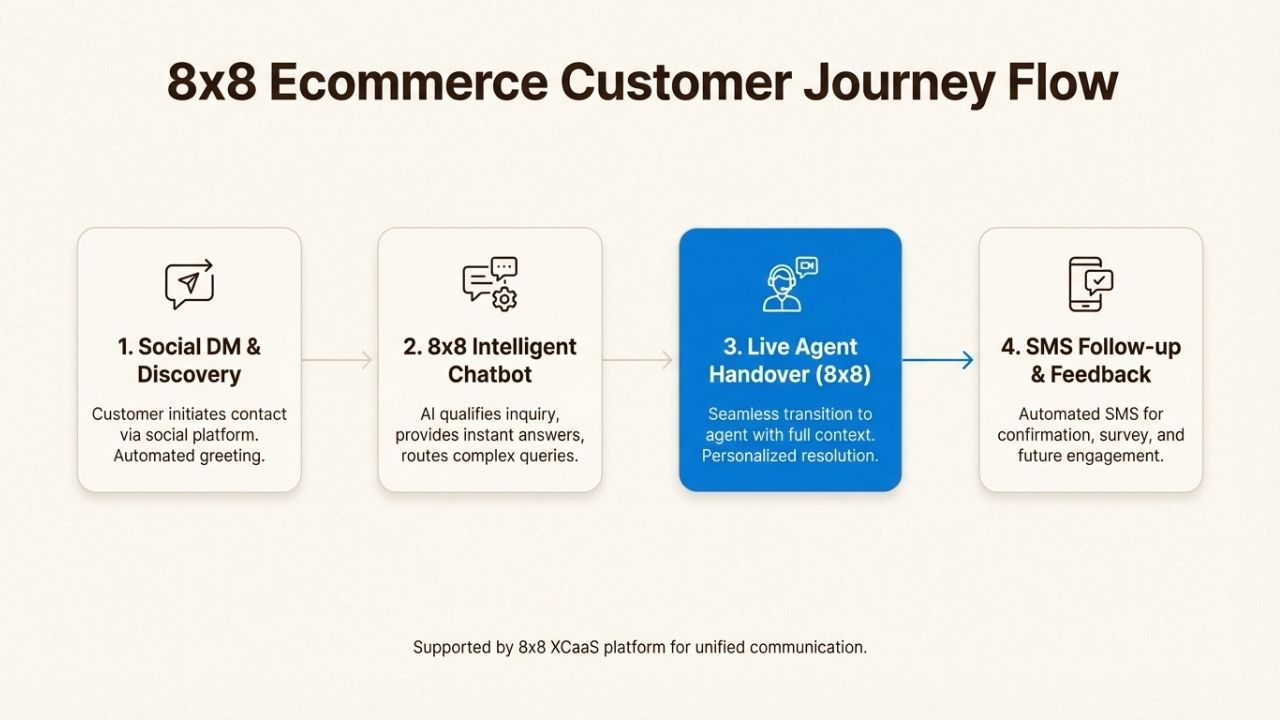 8x8 Ecommerce Customer Journey Flow

1. Social DM & Discovery

Customer initiates contact via social platform. Automated greeting.

2. 8x8 Intelligent Chatbot

AI qualifies inquiry, provides instant answers, routes complex queries.

3. Live Agent Handover (8x8)

Seamless transition to agent with full context. Personalized resolution.

4. SMS Follow-up & Feedback

Automated SMS for confirmation, survey, and future engagement.

Supported by 8x8 XCaaS platform for unified communication.